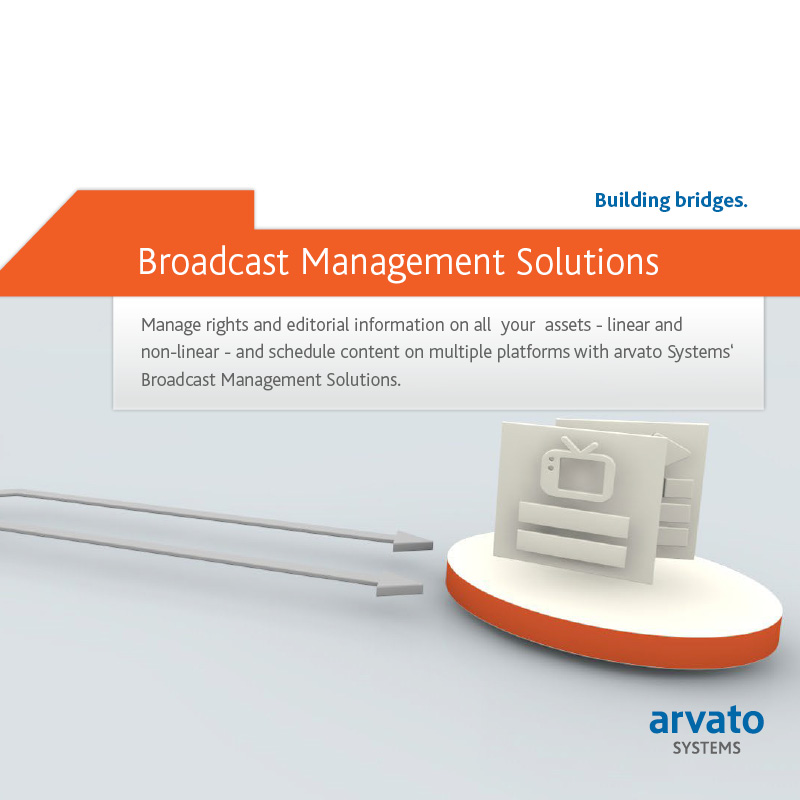 Building bridges.

Broadcast Management Solutions

Manage rights and editorial information on all your assets - linear and non-linear - and schedule content on multiple platforms with arvato Systems' Broadcast Management Solutions.

arvato
SYSTEMS